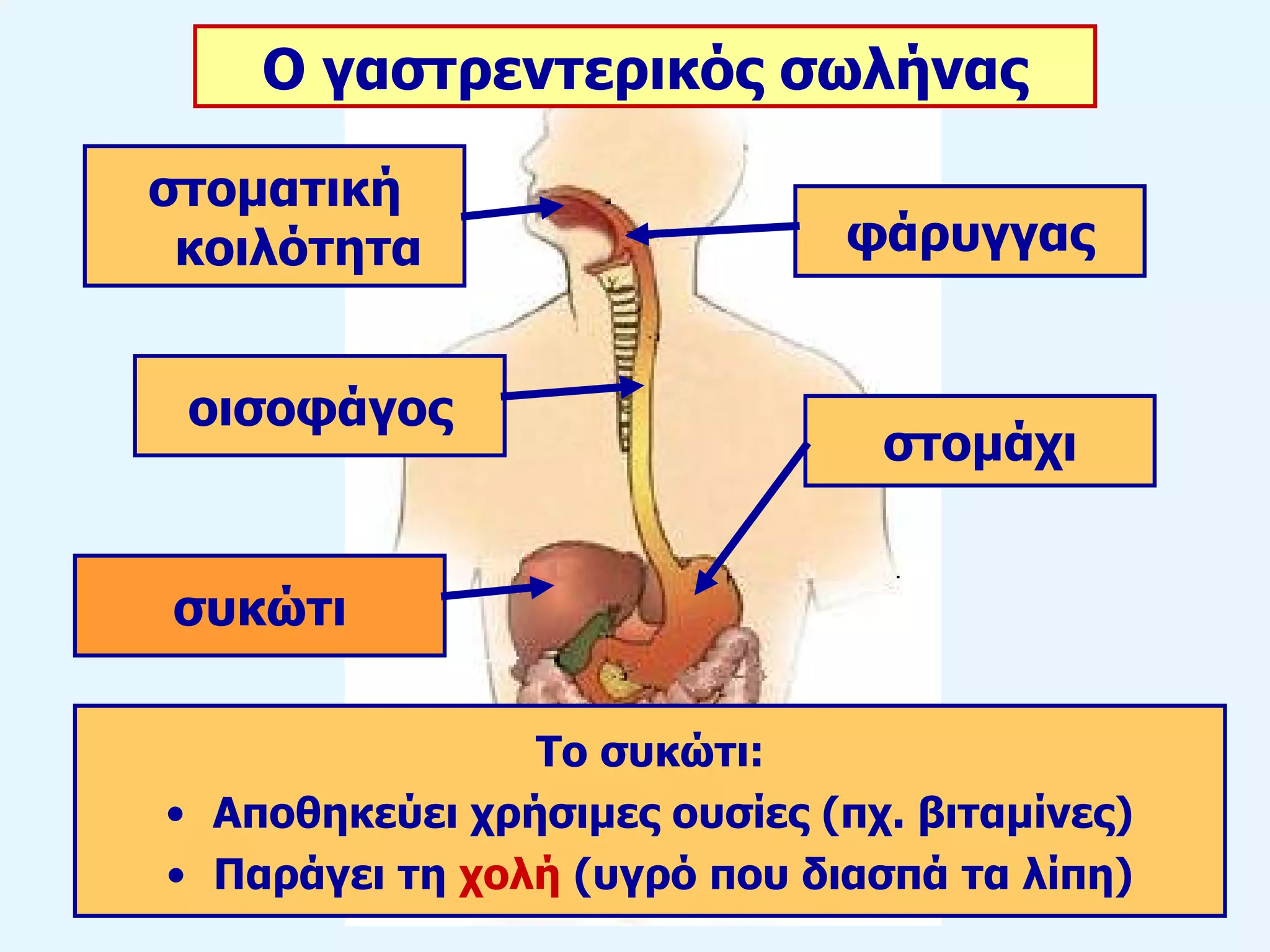 Ο γαστρεντερικός σωλήνας

στοματική κοιλότητα

φάρυγγας

οισοφάγος

στομάχι

συκώτι

Το συκώτι:
• Αποθηκεύει χρήσιμες ουσίες (πχ. βιταμίνες)
• Παράγει τη χολή (υγρό που διασπά τα λίπη)